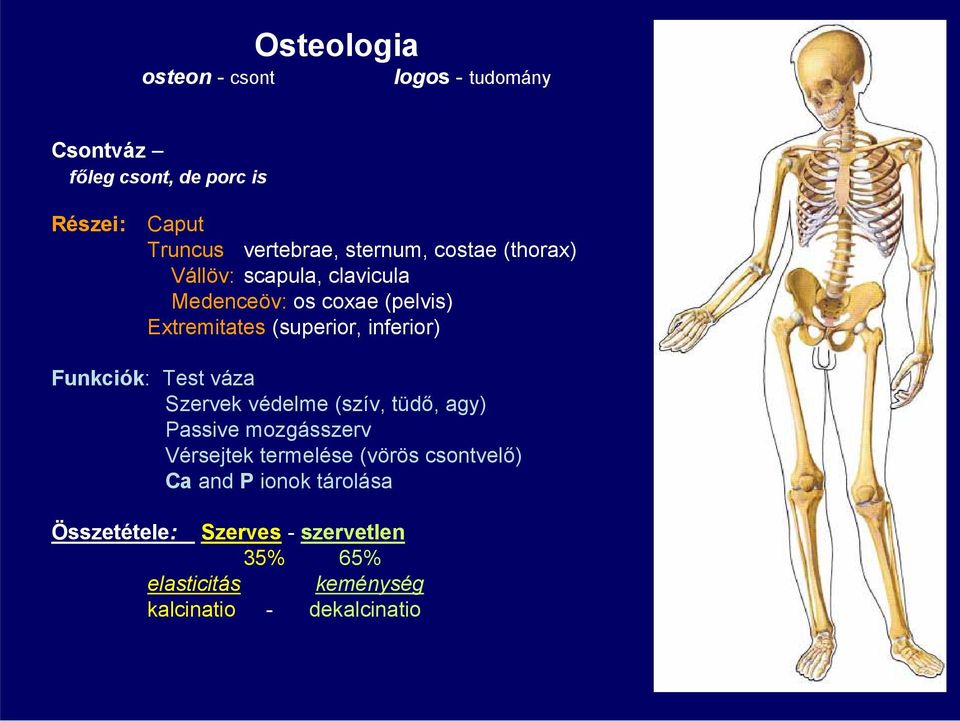 Osteologia

osteon - csont logos - tudomány

Csontváz –
főleg csont, de porc is

Részei: Caput
Truncus vertebrae, sternum, costae (thorax)
Vállöv: scapula, clavicula
Medenceöv: os coxae (pelvis)
Extremitates (superior, inferior)

Funkciók: Test váza
Szervek védelme (szív, tüdő, agy)
Passive mozgásszerv
Vérsejtek termelése (vörös csontvelő)
Ca and P ionok tárolása

Összetétele: Szerves - szervetlen
35% 65%
elasticitás keménység
kalcinatio - dekalcinatio